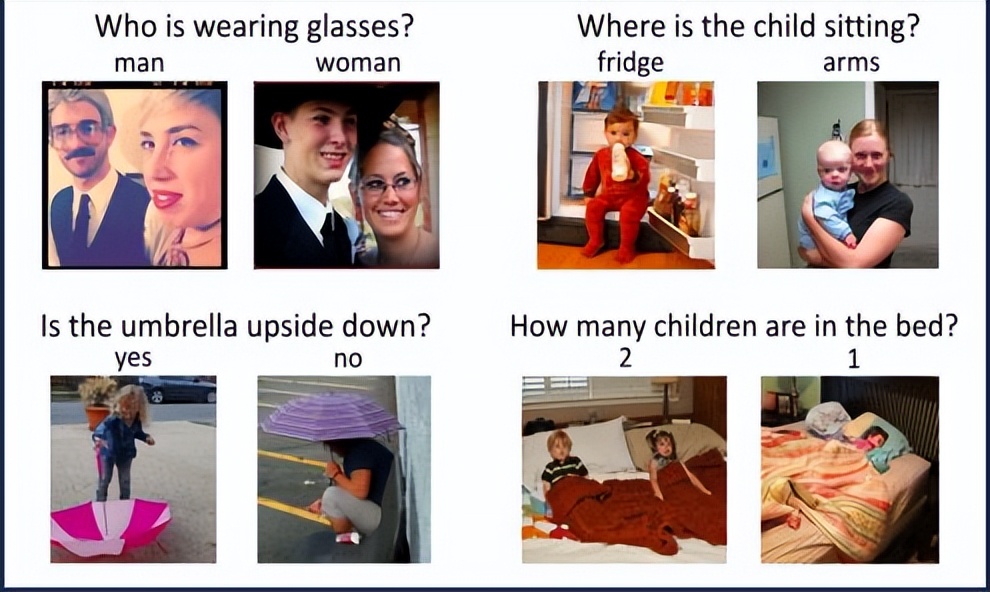 Who is wearing glasses?
man woman

Where is the child sitting?
fridge arms

Is the umbrella upside down?
yes no

How many children are in the bed?
2 1